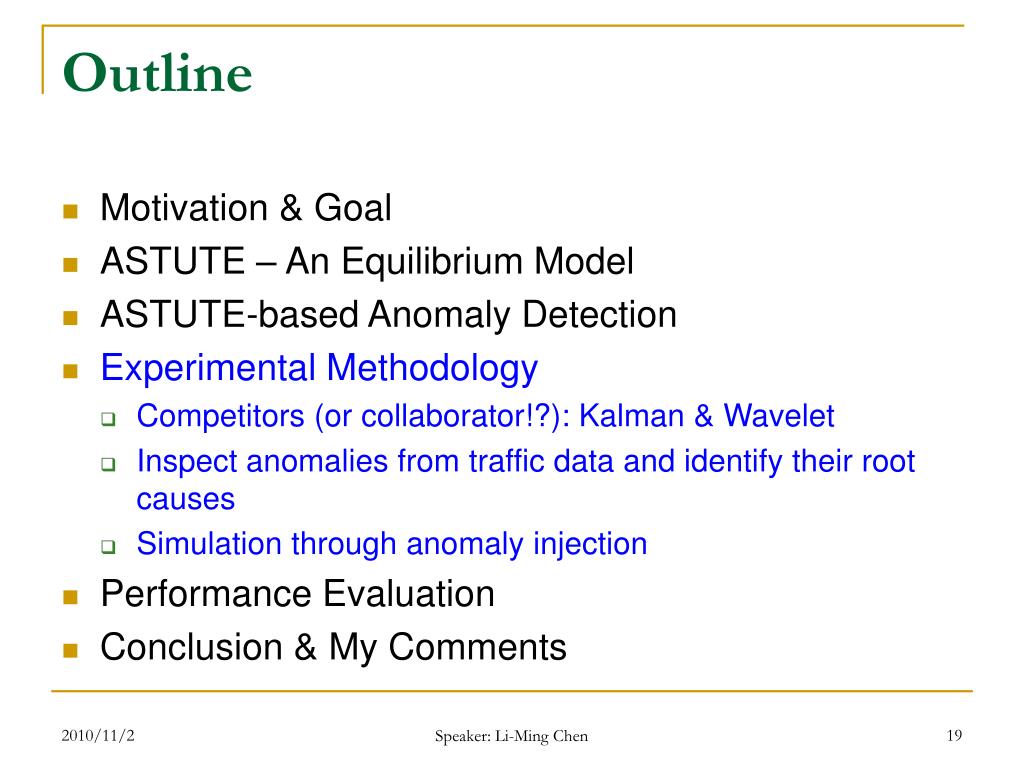 Outline

- Motivation & Goal
- ASTUTE – An Equilibrium Model
- ASTUTE-based Anomaly Detection
- Experimental Methodology
  - Competitors (or collaborator!?): Kalman & Wavelet
  - Inspect anomalies from traffic data and identify their root causes
  - Simulation through anomaly injection
- Performance Evaluation
- Conclusion & My Comments

2010/11/2

Speaker: Li-Ming Chen

19